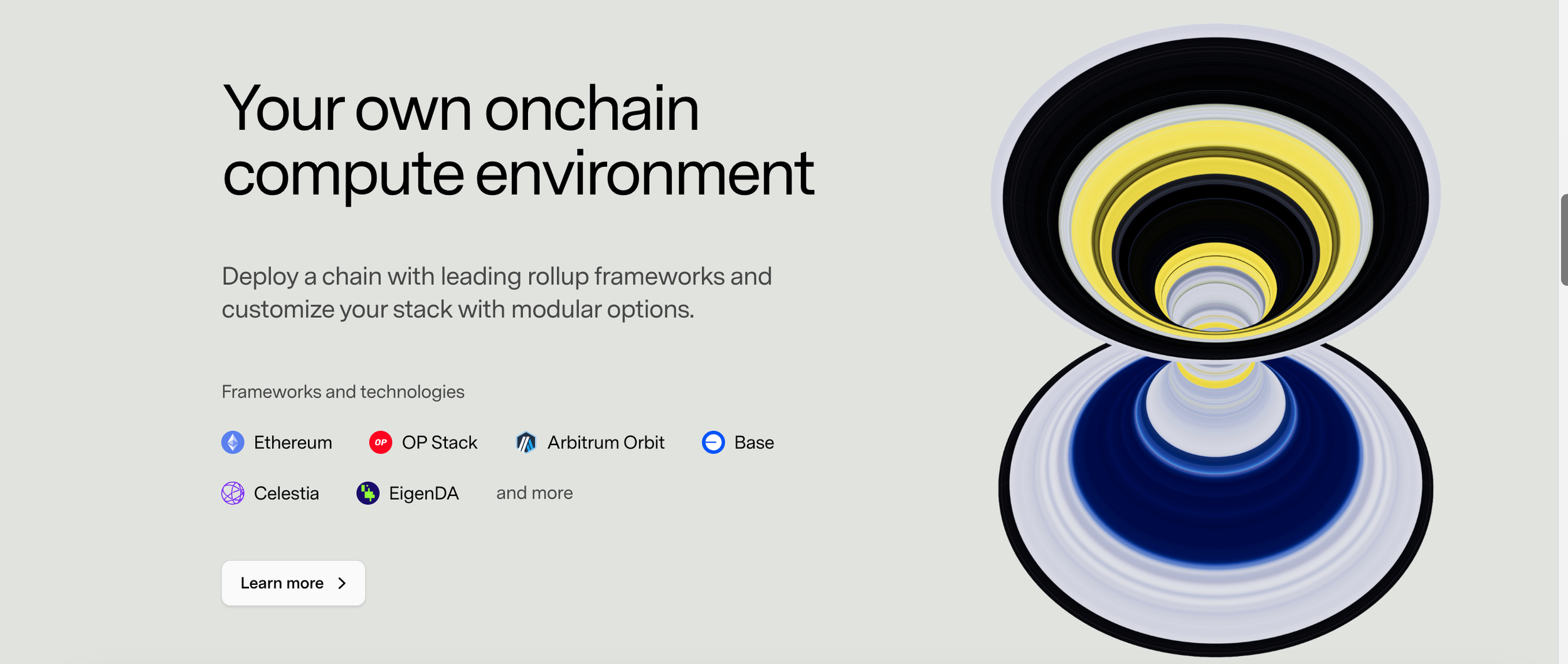 Your own onchain compute environment

Deploy a chain with leading rollup frameworks and customize your stack with modular options.

Frameworks and technologies

Ethereum OP OP Stack Arbitrum Orbit Base

Celestia EigenDA and more

Learn more